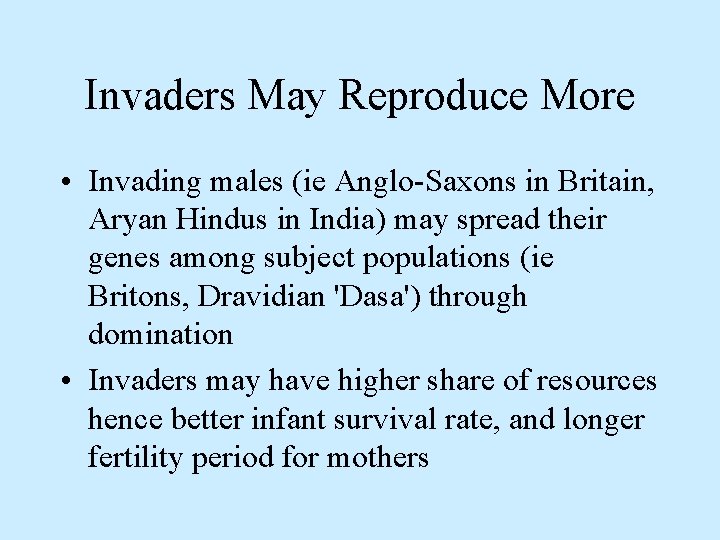 Invaders May Reproduce More

• Invading males (ie Anglo-Saxons in Britain, Aryan Hindus in India) may spread their genes among subject populations (ie Britons, Dravidian 'Dasa') through domination

• Invaders may have higher share of resources hence better infant survival rate, and longer fertility period for mothers